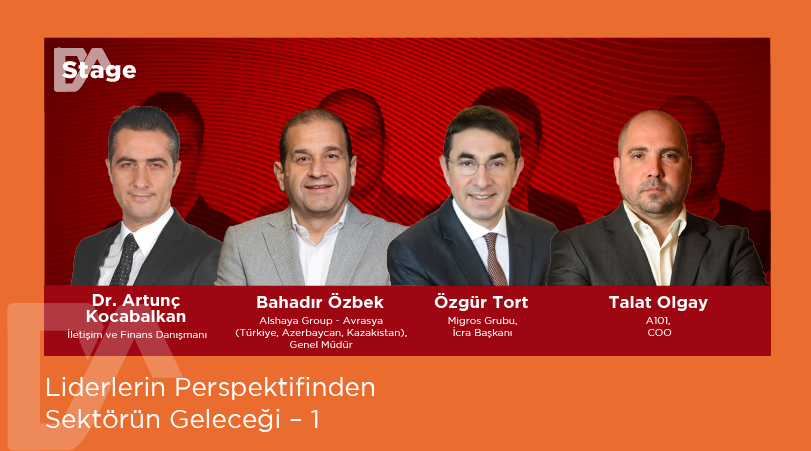 Stage

Dr. Artunç Kocabalkan
İletişim ve Finans Danışmanı

Bahadır Özbek
Alshaya Group - Avrasya (Türkiye, Azerbaycan, Kazakistan), Genel Müdür

Özgür Tort
Migros Grubu, İcra Başkanı

Talat Olgay
A101, COO

Liderlerin Perspektifinden
Sektörün Geleceği – 1